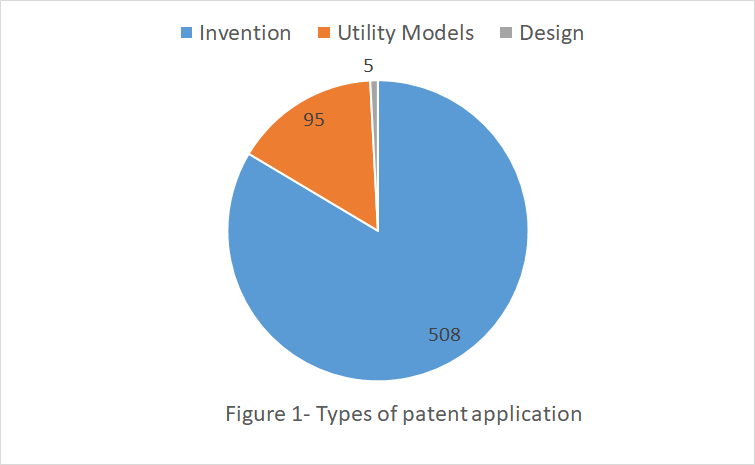 Invention Utility Models Design

5

95

508

Figure 1- Types of patent application